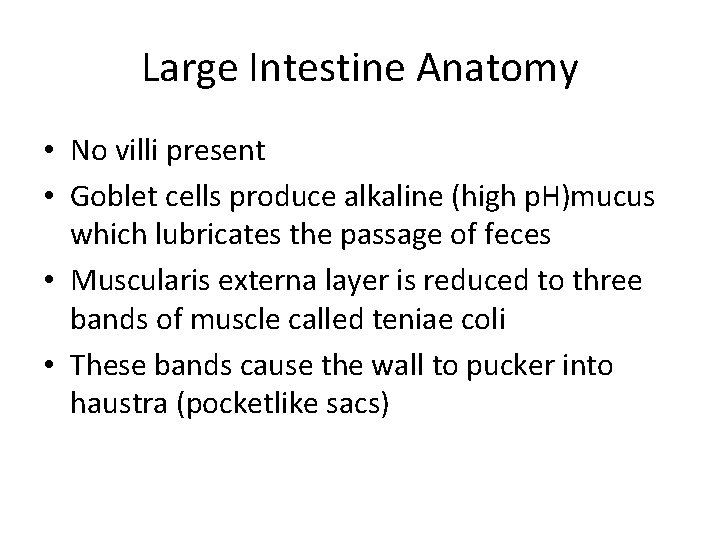 Large Intestine Anatomy

• No villi present
• Goblet cells produce alkaline (high pH)mucus which lubricates the passage of feces
• Muscularis externa layer is reduced to three bands of muscle called teniae coli
• These bands cause the wall to pucker into haustra (pocketlike sacs)